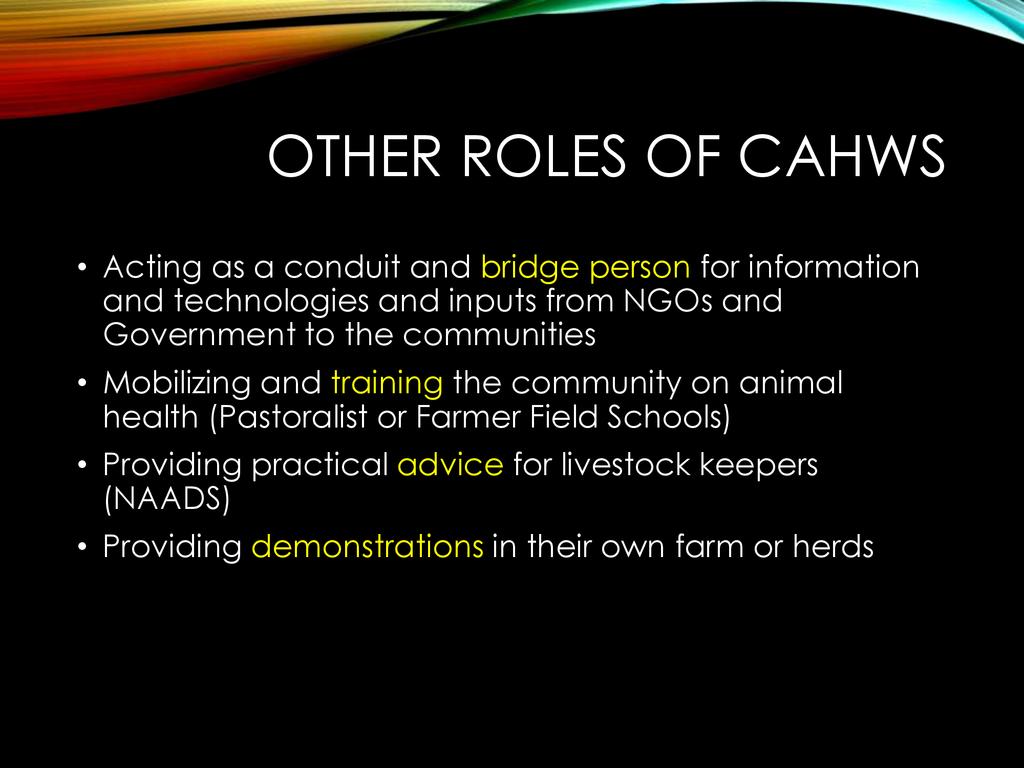 OTHER ROLES OF CAHWS

• Acting as a conduit and bridge person for information and technologies and inputs from NGOs and Government to the communities
• Mobilizing and training the community on animal health (Pastoralist or Farmer Field Schools)
• Providing practical advice for livestock keepers (NAADS)
• Providing demonstrations in their own farm or herds